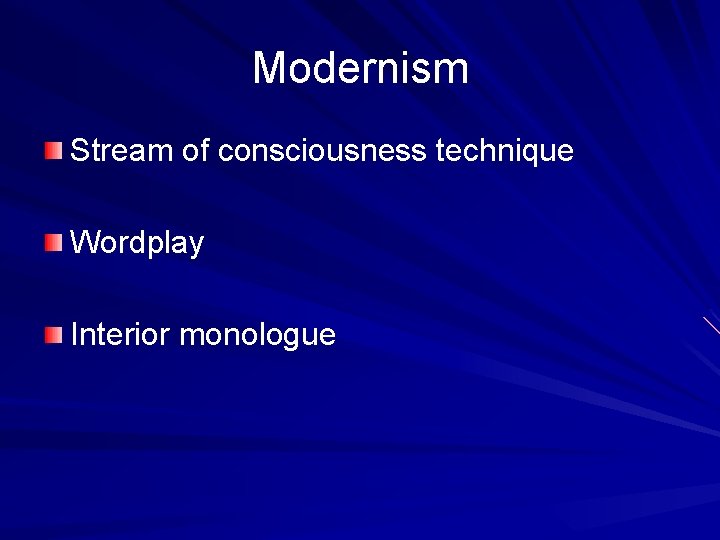 Modernism

Stream of consciousness technique

Wordplay

Interior monologue